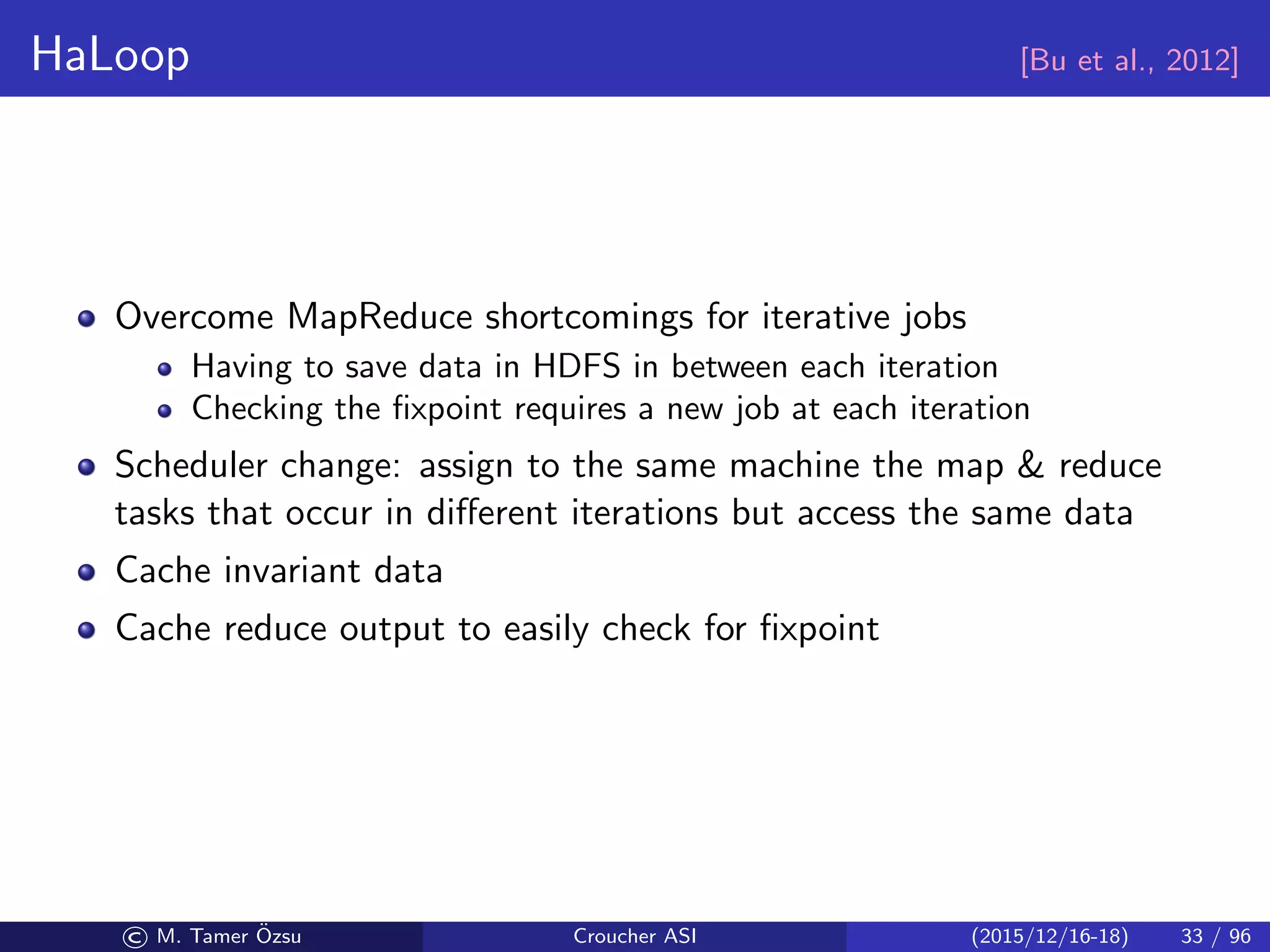 HaLoop [Bu et al., 2012]

- Overcome MapReduce shortcomings for iterative jobs
  - Having to save data in HDFS in between each iteration
  - Checking the fixpoint requires a new job at each iteration
- Scheduler change: assign to the same machine the map & reduce tasks that occur in different iterations but access the same data
- Cache invariant data
- Cache reduce output to easily check for fixpoint

© M. Tamer Özsu Croucher ASI (2015/12/16-18) 33 / 96